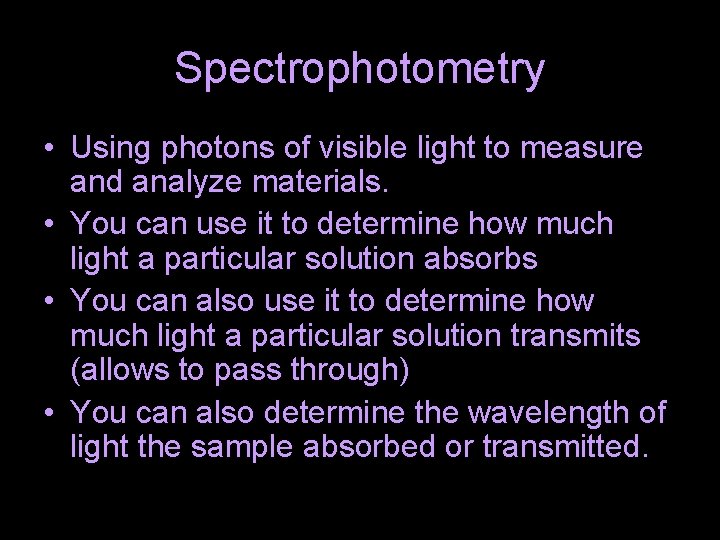 Spectrophotometry

• Using photons of visible light to measure and analyze materials.
• You can use it to determine how much light a particular solution absorbs
• You can also use it to determine how much light a particular solution transmits (allows to pass through)
• You can also determine the wavelength of light the sample absorbed or transmitted.